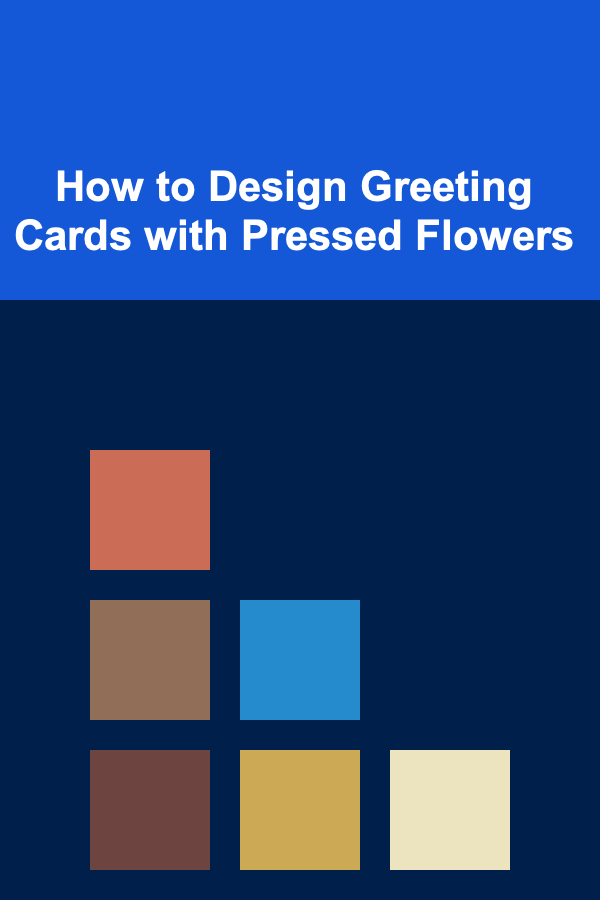 How to Design Greeting Cards with Pressed Flowers